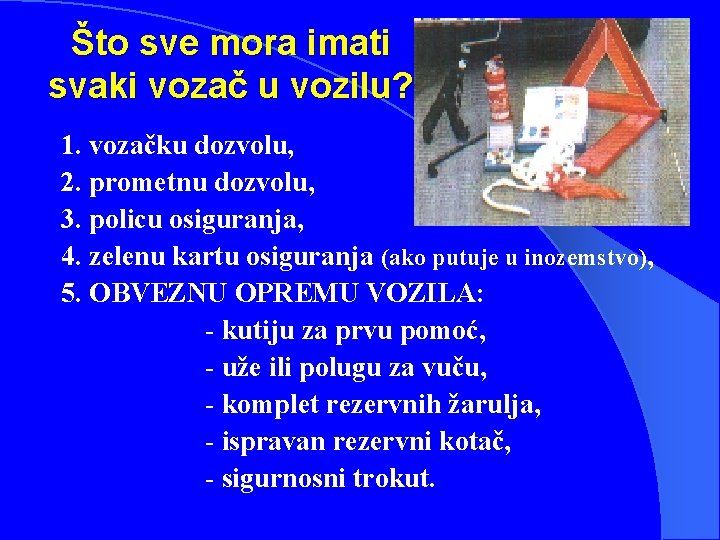 Što sve mora imati svaki vozač u vozilu?

1. vozačku dozvolu,
2. prometnu dozvolu,
3. policu osiguranja,
4. zelenu kartu osiguranja (ako putuje u inozemstvo),
5. OBVEZNU OPREMU VOZILA:
- kutiju za prvu pomoć,
- uže ili polugu za vuču,
- komplet rezervnih žarulja,
- ispravan rezervni kotač,
- sigurnosni trokut.